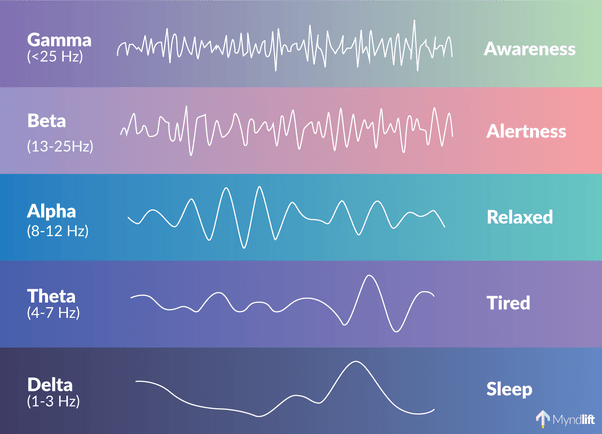 Gamma
(<25 Hz)

Awareness

Beta
(13-25Hz)

Alertness

Alpha
(8-12 Hz)

Relaxed

Theta
(4-7 Hz)

Tired

Delta
(1-3 Hz)

Sleep

Myndlift